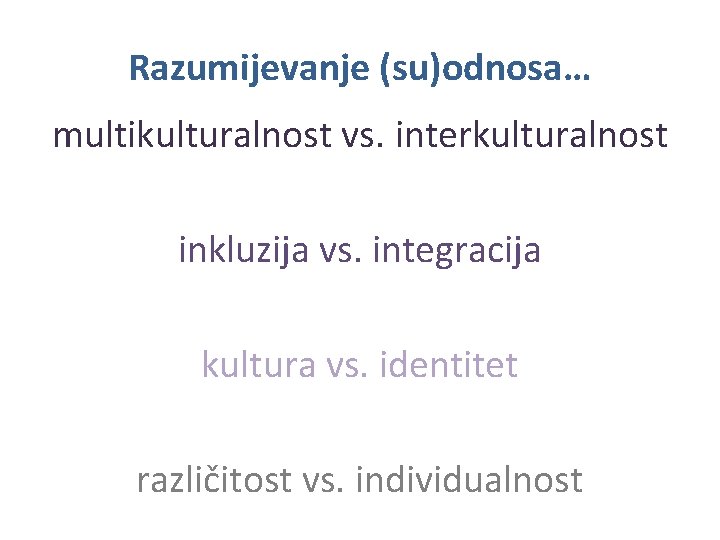 Razumijevanje (su)odnosa…

multikulturalnost vs. interkulturalnost

inkluzija vs. integracija

kultura vs. identitet

različitost vs. individualnost